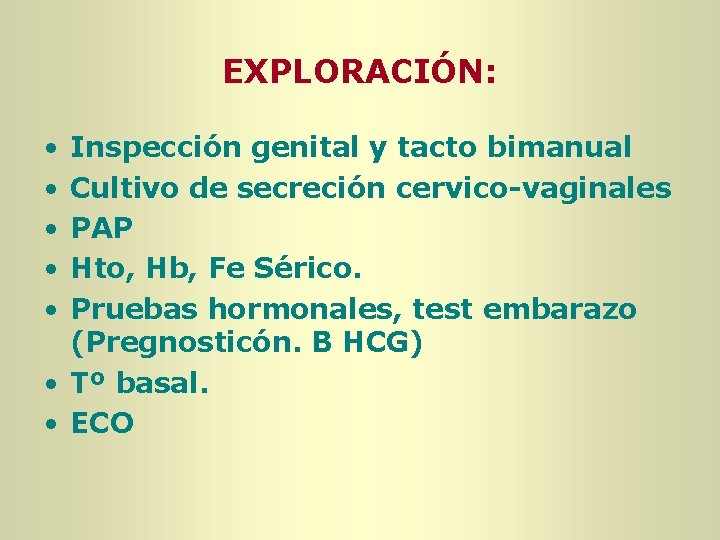 EXPLORACIÓN:

• Inspección genital y tacto bimanual
• Cultivo de secreción cervico-vaginales
• PAP
• Hto, Hb, Fe Sérico.
• Pruebas hormonales, test embarazo (Pregnosticón. B HCG)
• Tº basal.
• ECO